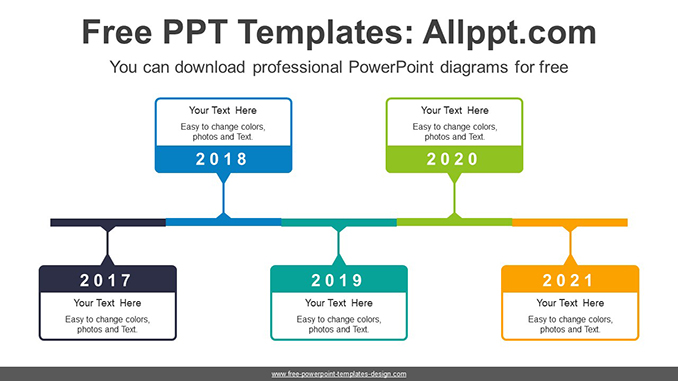 Free PPT Templates: Allppt.com

You can download professional PowerPoint diagrams for free

Your Text Here
Easy to change colors, photos and Text.
2018

Your Text Here
Easy to change colors, photos and Text.
2020

2017
Your Text Here
Easy to change colors, photos and Text.

2019
Your Text Here
Easy to change colors, photos and Text.

2021
Your Text Here
Easy to change colors, photos and Text.

www.free-powerpoint-templates-design.com